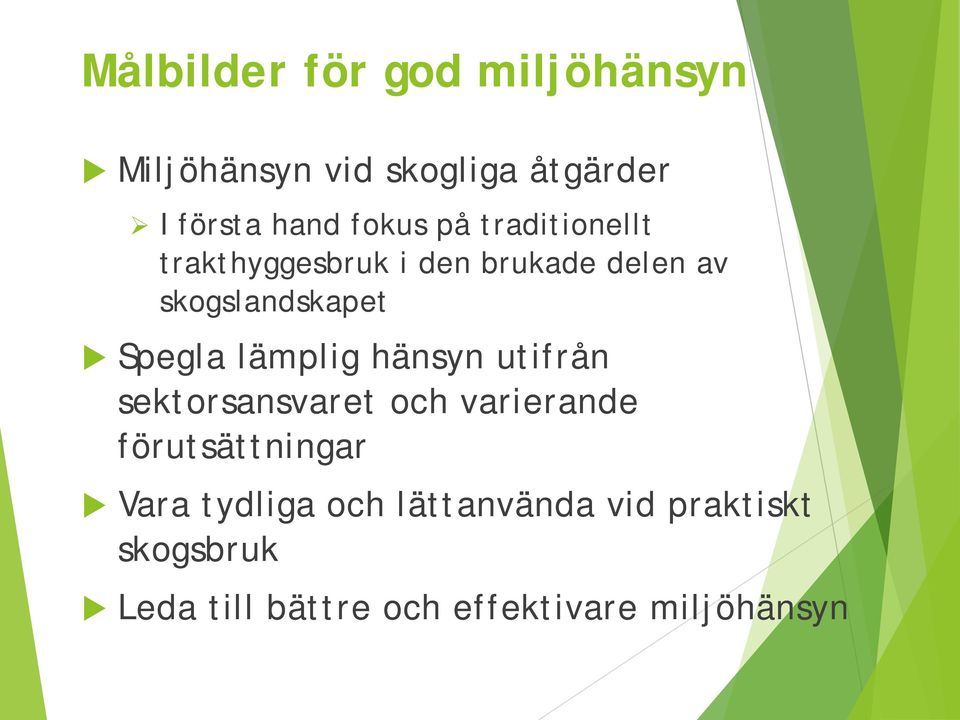 Målbilder för god miljöhänsyn

Miljöhänsyn vid skogliga åtgärder

I första hand fokus på traditionellt trakthyggesbruk i den brukade delen av skogslandskapet

Spegla lämplig hänsyn utifrån sektorsansvaret och varierande förutsättningar

Vara tydliga och lättanvända vid praktiskt skogsbruk

Leda till bättre och effektivare miljöhänsyn